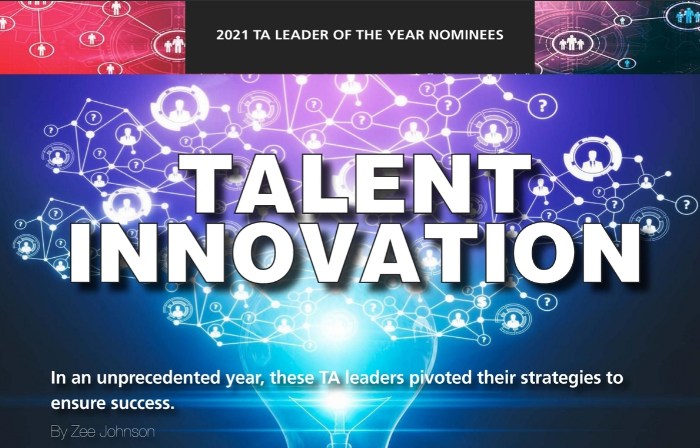 2021 TA LEADER OF THE YEAR NOMINEES

TALENT INNOVATION

In an unprecedented year, these TA leaders pivoted their strategies to ensure success.

By Zee Johnson